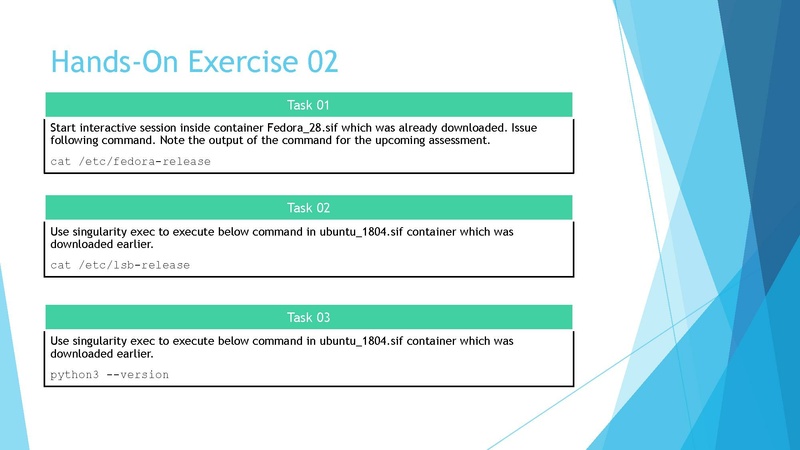 Hands-On Exercise 02

Task 01

Start interactive session inside container Fedora_28.sif which was already downloaded. Issue following command. Note the output of the command for the upcoming assessment.

cat /etc/fedora-release

Task 02

Use singularity exec to execute below command in ubuntu_1804.sif container which was downloaded earlier.

cat /etc/lsb-release

Task 03

Use singularity exec to execute below command in ubuntu_1804.sif container which was downloaded earlier.

python3 --version